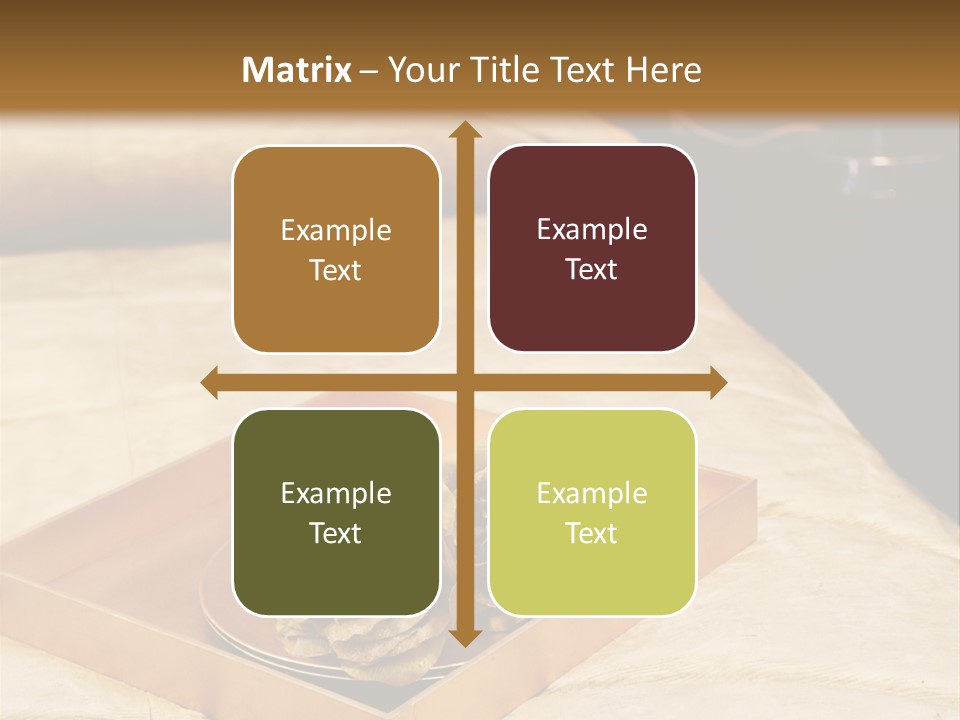 Matrix – Your Title Text Here

Example Text

Example Text

Example Text

Example Text